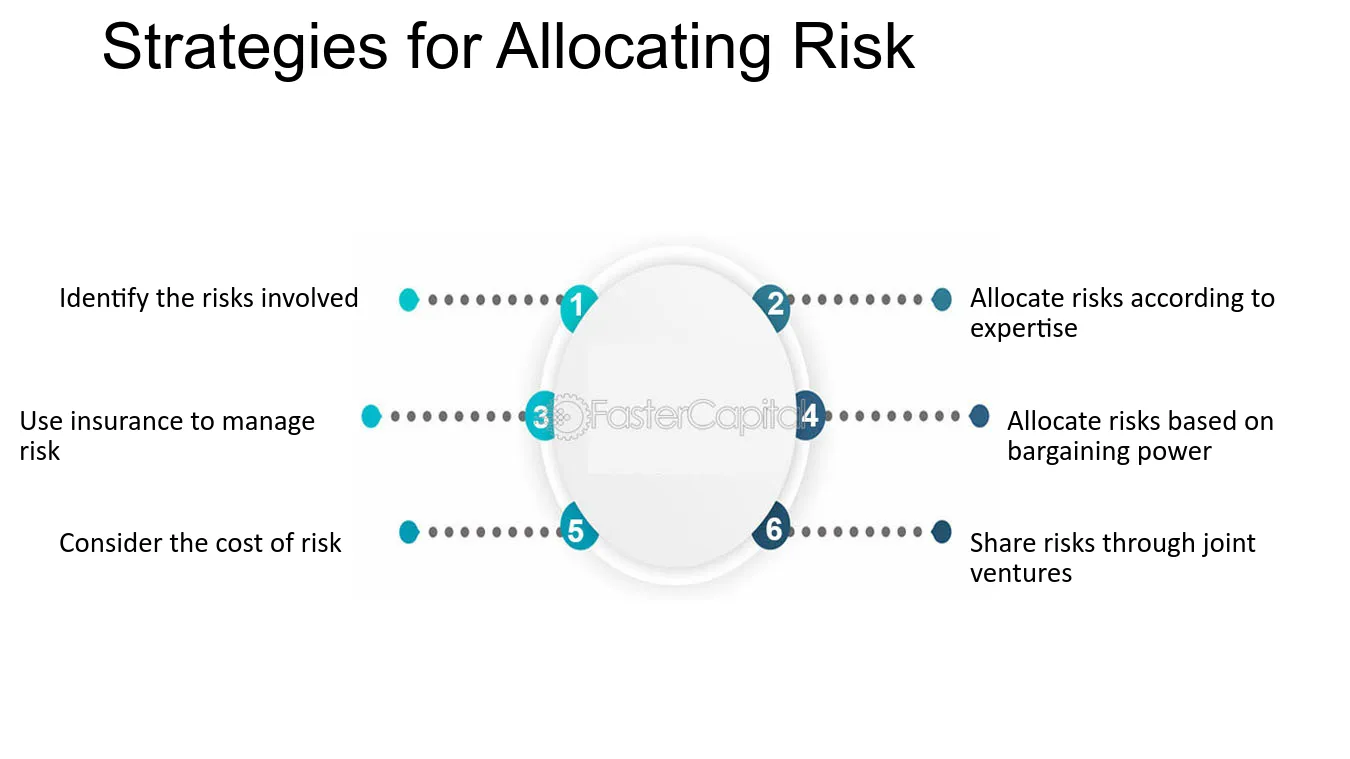 Strategies for Allocating Risk

Identify the risks involved

1

2

Allocate risks according to expertise

Use insurance to manage risk

3

4

Allocate risks based on bargaining power

Consider the cost of risk

5

6

Share risks through joint ventures

FasterCapital